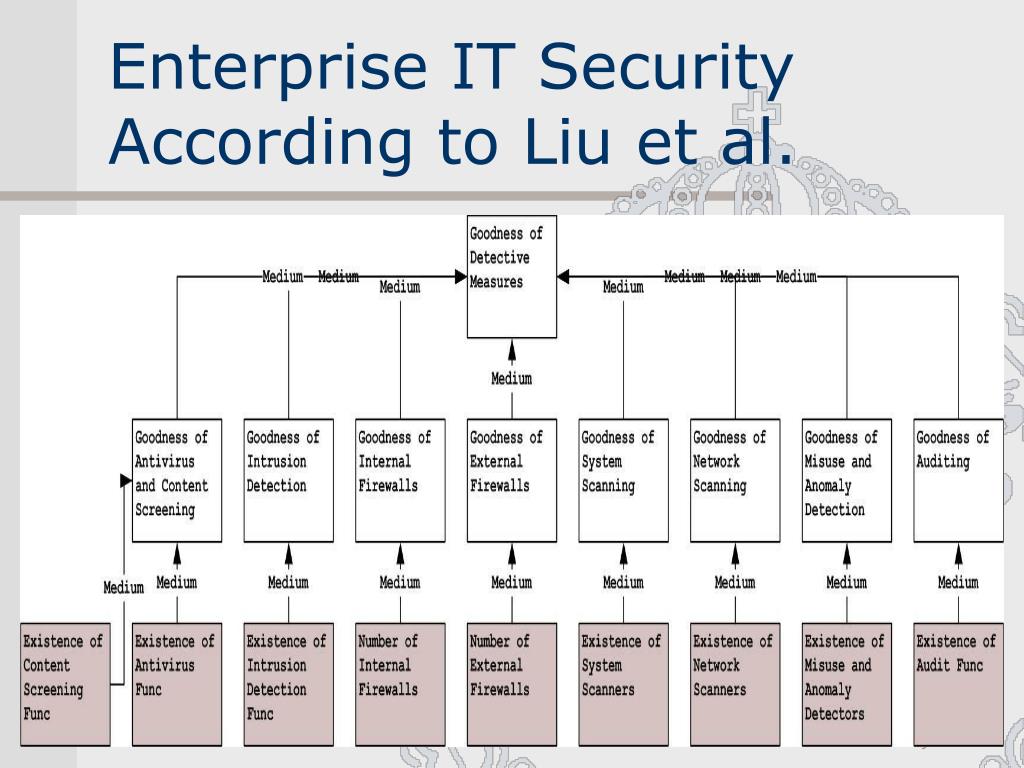 Enterprise IT Security According to Liu et al.

Goodness of Detective Measures

Medium Medium Medium Medium Medium Medium Medium

Medium

Goodness of Antivirus and Content Screening

Goodness of Intrusion Detection

Goodness of Internal Firewalls

Goodness of External Firewalls

Goodness of System Scanning

Goodness of Network Scanning

Goodness of Misuse and Anomaly Detection

Goodness of Auditing

Medium Medium Medium Medium Medium Medium Medium Medium Medium

Existence of Content Screening Func

Existence of Antivirus Func

Existence of Intrusion Detection Func

Number of Internal Firewalls

Number of External Firewalls

Existence of System Scanners

Existence of Network Scanners

Existence of Misuse and Anomaly Detectors

Existence of Audit Func